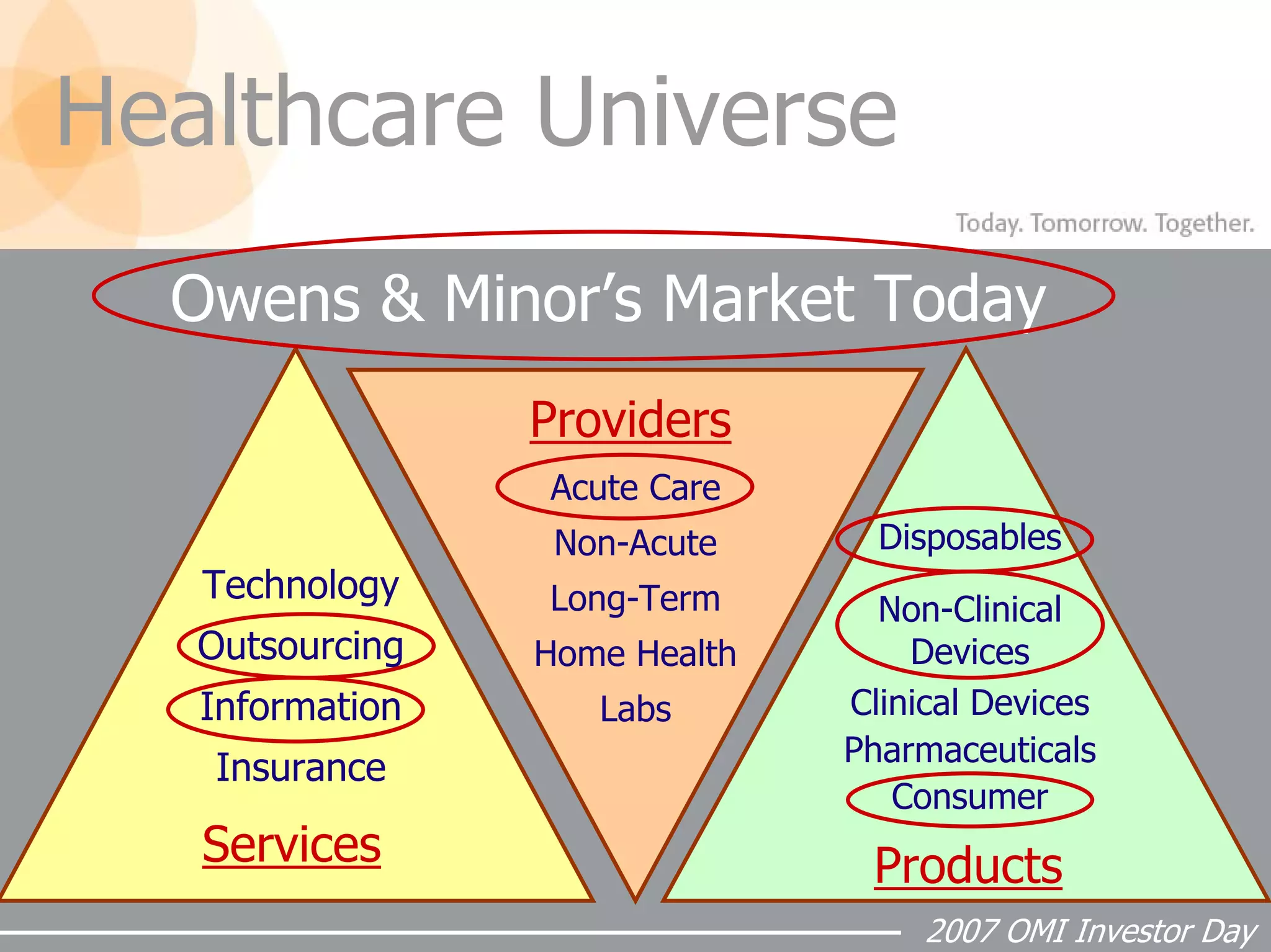 Healthcare Universe

Today. Tomorrow. Together.

Owens & Minor's Market Today

Technology
Outsourcing
Information
Insurance
Services

Providers
Acute Care
Non-Acute
Long-Term
Home Health
Labs

Disposables
Non-Clinical Devices
Clinical Devices
Pharmaceuticals
Consumer
Products

2007 OMI Investor Day